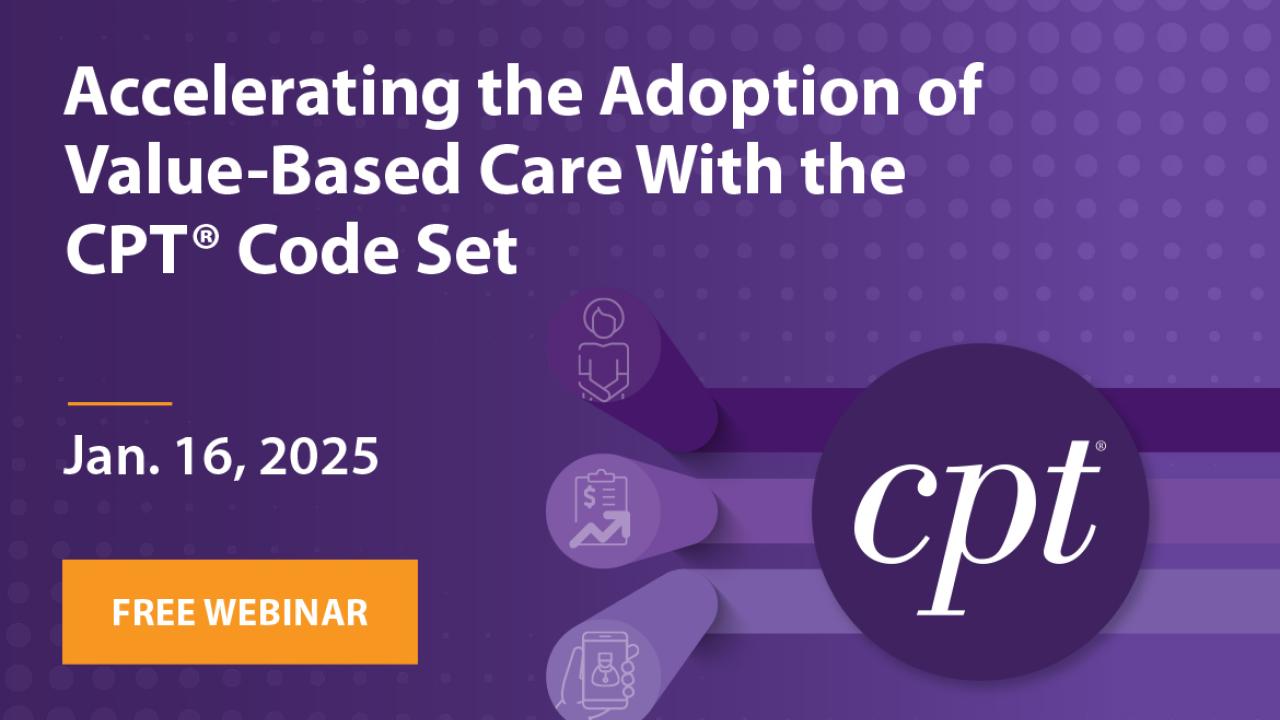 Accelerating the Adoption of Value-Based Care With the CPT® Code Set

Jan. 16, 2025

FREE WEBINAR

cpt®